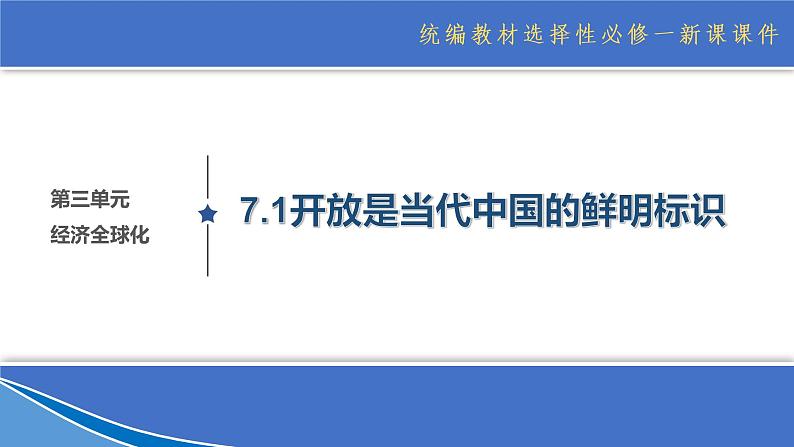 统编教材选择性必修一新课课件

第三单元
经济全球化

7.1开放是当代中国的鲜明标识